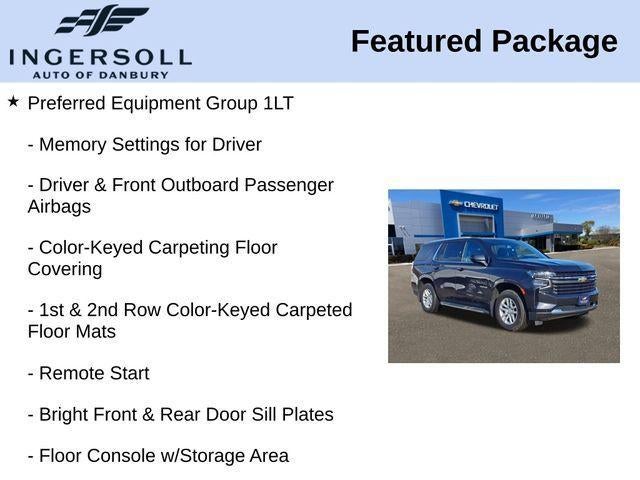 INGERSOLL
AUTO OF DANBURY

Featured Package

★ Preferred Equipment Group 1LT

- Memory Settings for Driver

- Driver & Front Outboard Passenger Airbags

- Color-Keyed Carpeting Floor Covering

- 1st & 2nd Row Color-Keyed Carpeted Floor Mats

- Remote Start

- Bright Front & Rear Door Sill Plates

- Floor Console w/Storage Area

CHEVROLET